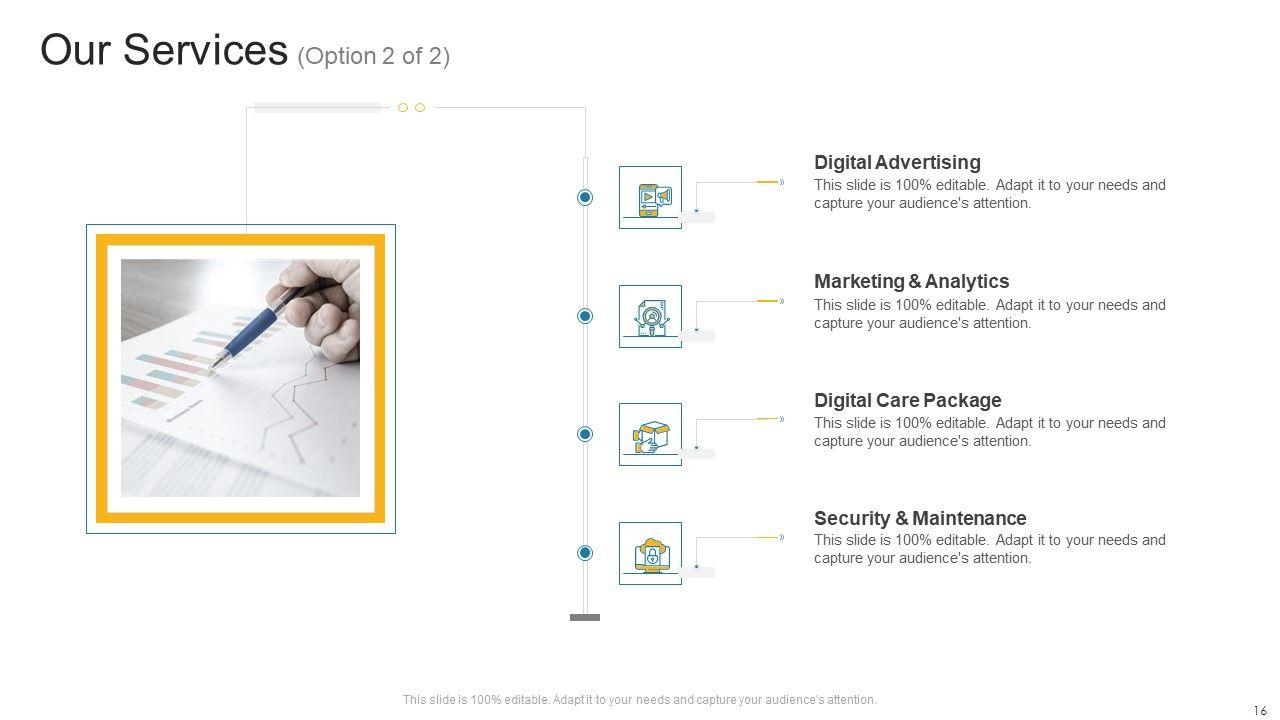 Our Services (Option 2 of 2)

Digital Advertising
This slide is 100% editable. Adapt it to your needs and capture your audience's attention.

Marketing & Analytics
This slide is 100% editable. Adapt it to your needs and capture your audience's attention.

Digital Care Package
This slide is 100% editable. Adapt it to your needs and capture your audience's attention.

Security & Maintenance
This slide is 100% editable. Adapt it to your needs and capture your audience's attention.

This slide is 100% editable. Adapt it to your needs and capture your audience's attention.

16